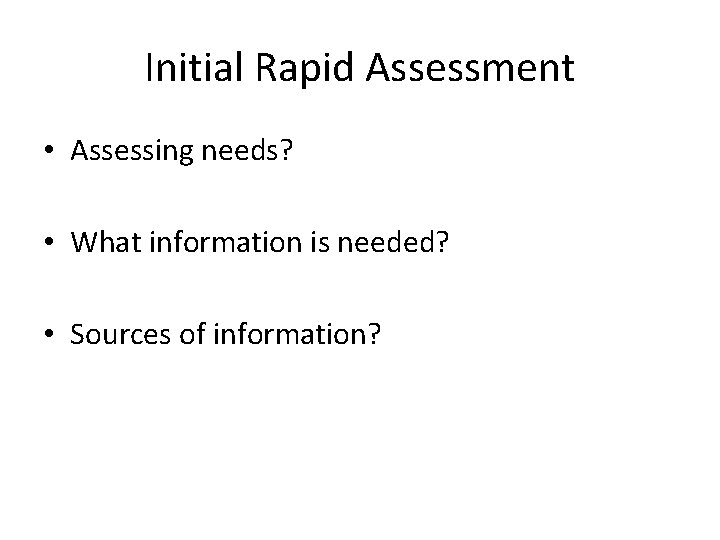 Initial Rapid Assessment

• Assessing needs?

• What information is needed?

• Sources of information?